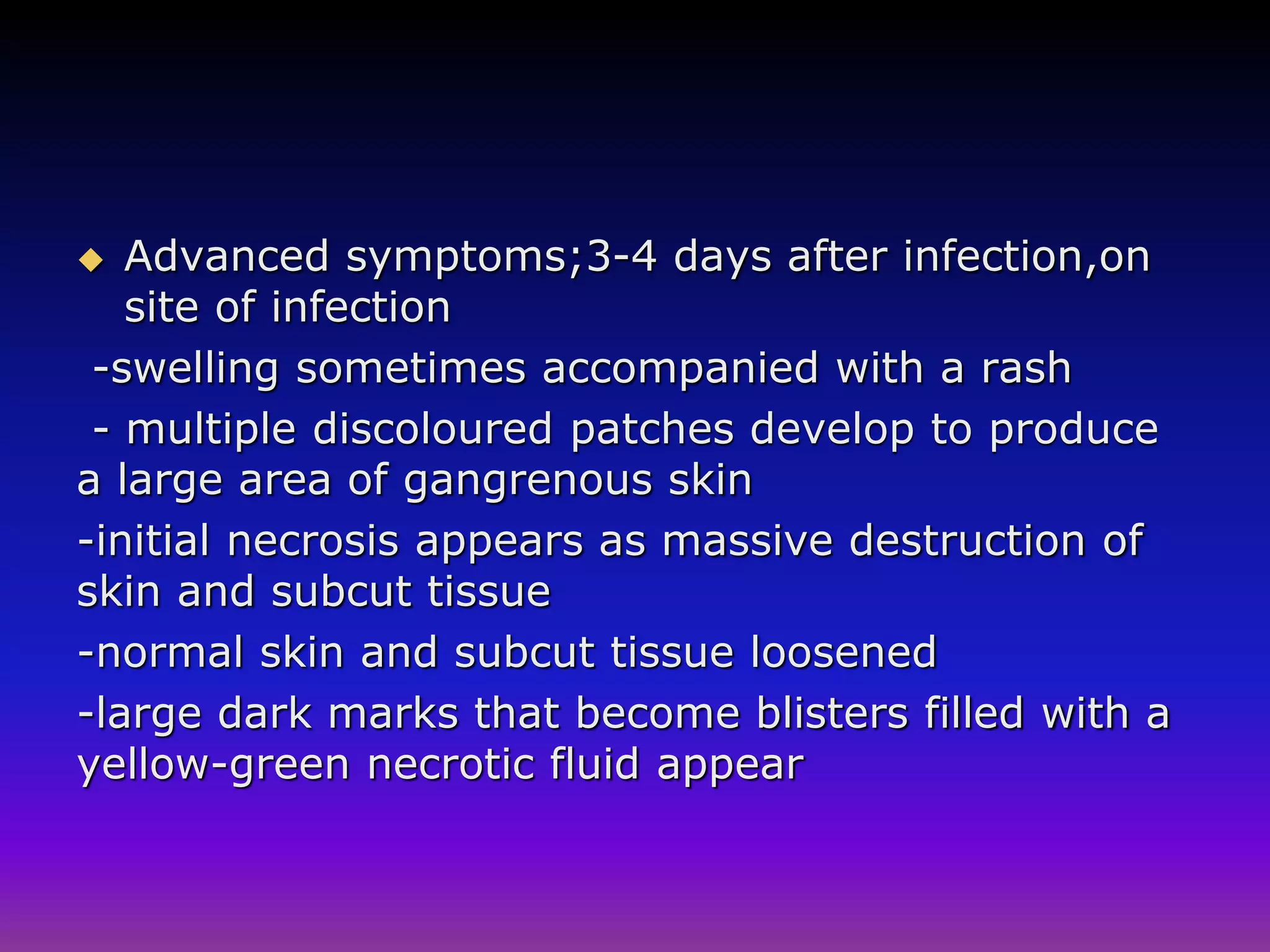 ◆ Advanced symptoms;3-4 days after infection,on site of infection

-swelling sometimes accompanied with a rash

- multiple discoloured patches develop to produce a large area of gangrenous skin

-initial necrosis appears as massive destruction of skin and subcut tissue

-normal skin and subcut tissue loosened

-large dark marks that become blisters filled with a yellow-green necrotic fluid appear